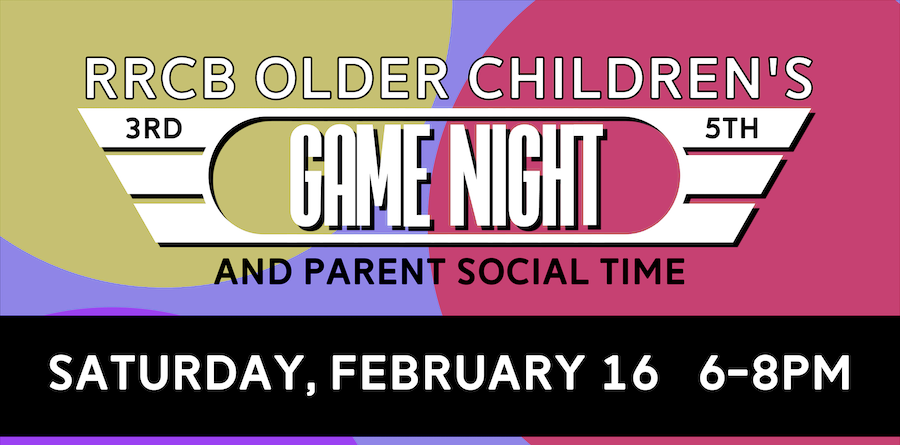 RRCB OLDER CHILDREN'S

3RD

GAME NIGHT

5TH

AND PARENT SOCIAL TIME

SATURDAY, FEBRUARY 16 6-8PM